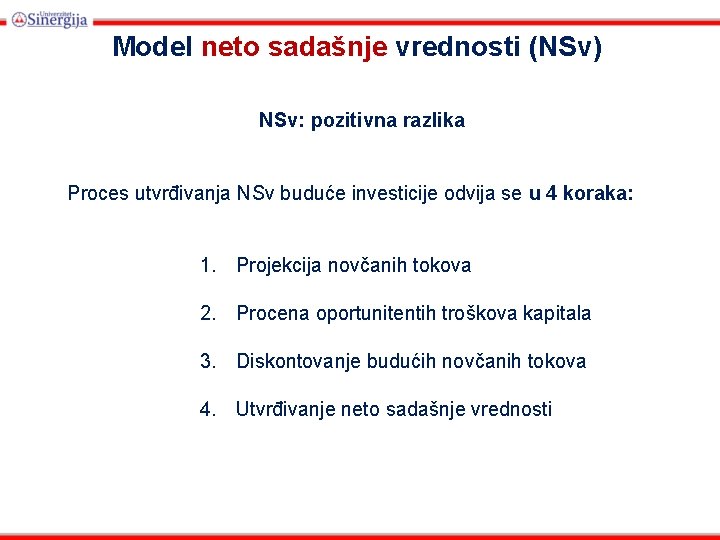 Univerzitet Sinergija

Model neto sadašnje vrednosti (NSv)

NSv: pozitivna razlika

Proces utvrđivanja NSv buduće investicije odvija se u 4 koraka:

1. Projekcija novčanih tokova
2. Procena oportunitentih troškova kapitala
3. Diskontovanje budućih novčanih tokova
4. Utvrđivanje neto sadašnje vrednosti